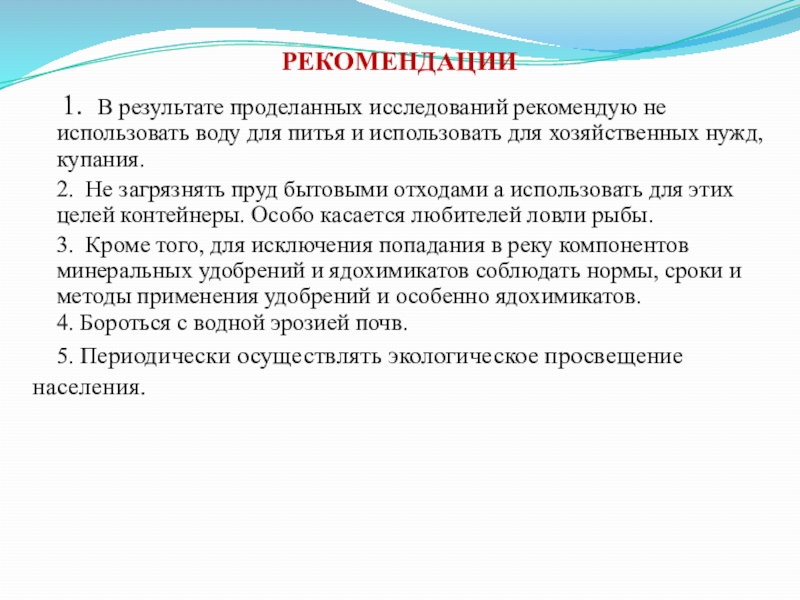 РЕКОМЕНДАЦИИ

1. В результате проделанных исследований рекомендую не использовать воду для питья и использовать для хозяйственных нужд, купания.

2. Не загрязнять пруд бытовыми отходами а использовать для этих целей контейнеры. Особо касается любителей ловли рыбы.

3. Кроме того, для исключения попадания в реку компонентов минеральных удобрений и ядохимикатов соблюдать нормы, сроки и методы применения удобрений и особенно ядохимикатов.

4. Бороться с водной эрозией почв.

5. Периодически осуществлять экологическое просвещение населения.